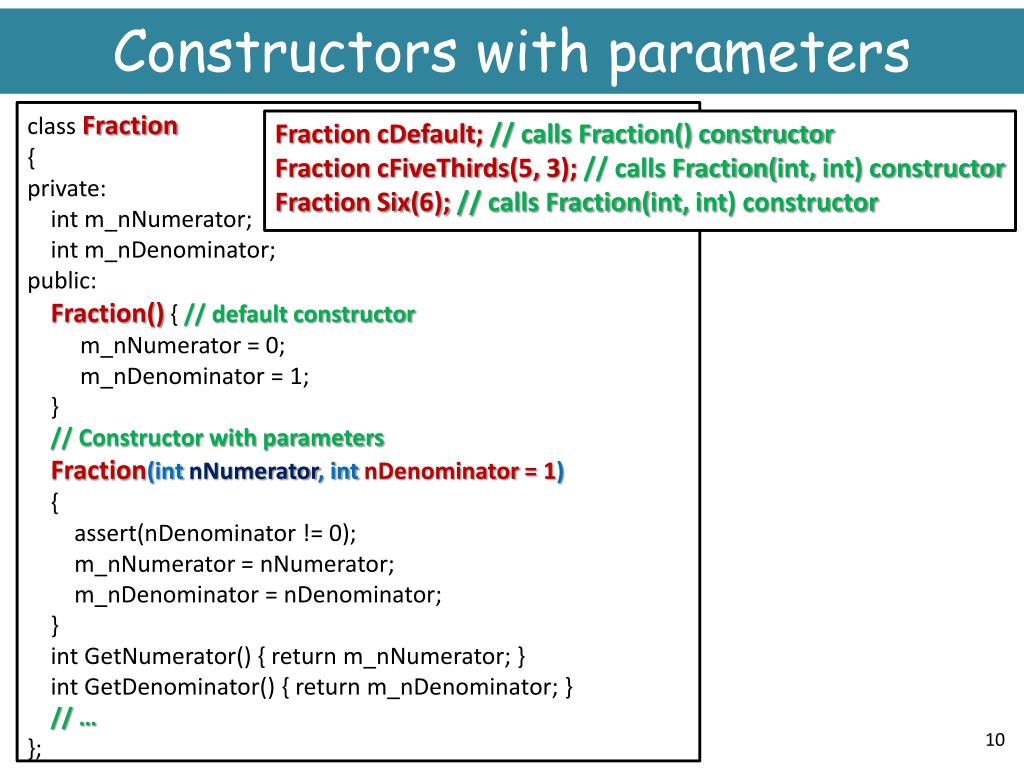 Constructors with parameters

class Fraction
{
private:
int m_nNumerator;
int m_nDenominator;
public:
Fraction() { // default constructor
m_nNumerator = 0;
m_nDenominator = 1;
}
// Constructor with parameters
Fraction(int nNumerator, int nDenominator = 1)
{
assert(nDenominator != 0);
m_nNumerator = nNumerator;
m_nDenominator = nDenominator;
}
int GetNumerator() { return m_nNumerator; }
int GetDenominator() { return m_nDenominator; }
// …
};

Fraction cDefault; // calls Fraction() constructor
Fraction cFiveThirds(5, 3); // calls Fraction(int, int) constructor
Fraction Six(6); // calls Fraction(int, int) constructor

10